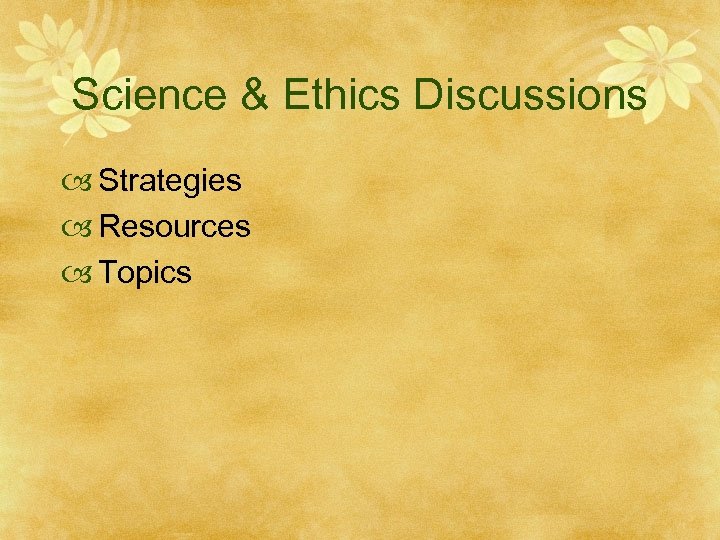 Science & Ethics Discussions

Strategies
Resources
Topics